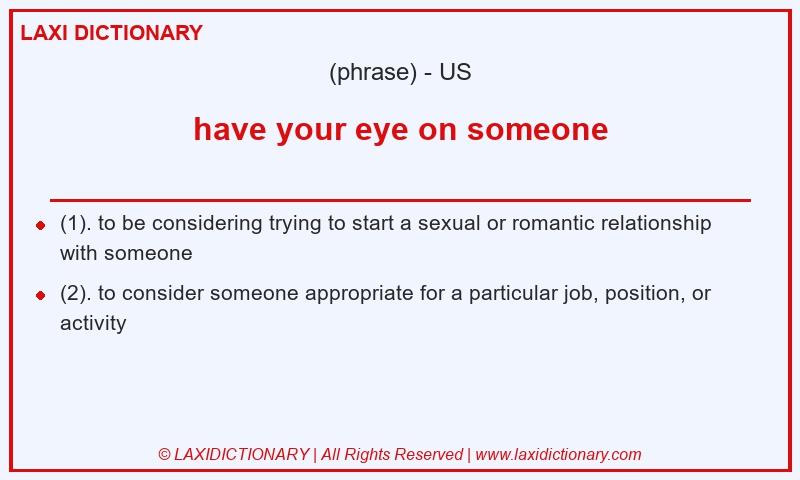 LAXI DICTIONARY

(phrase) - US

have your eye on someone

- (1). to be considering trying to start a sexual or romantic relationship with someone
- (2). to consider someone appropriate for a particular job, position, or activity

© LAXIDICTIONARY | All Rights Reserved | www.laxidictionary.com